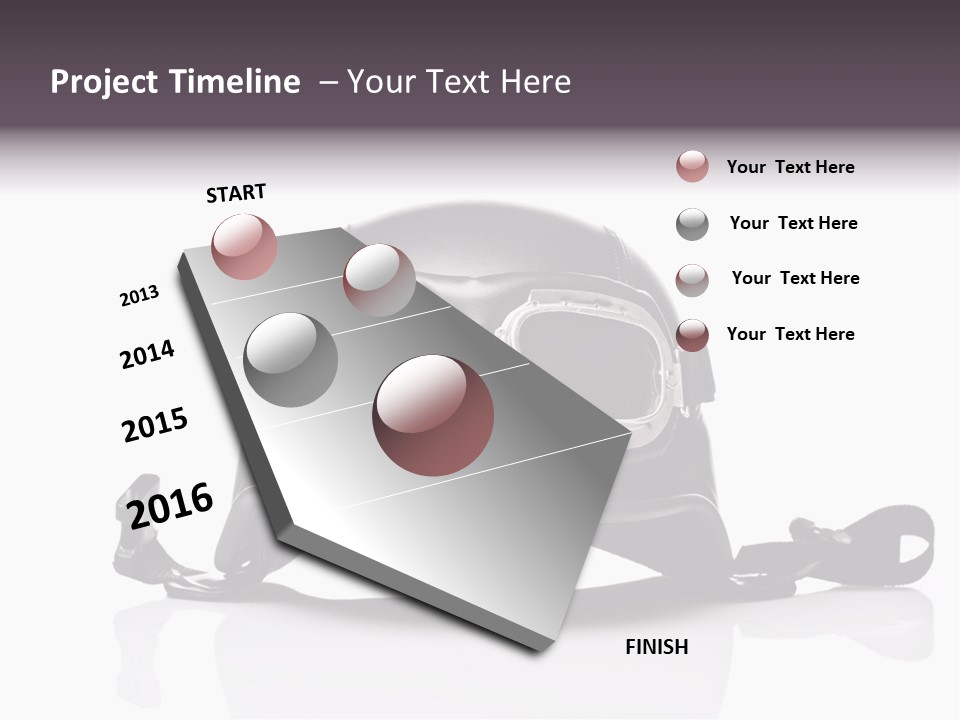 Project Timeline – Your Text Here

START

2013

2014

2015

2016

FINISH

Your Text Here

Your Text Here

Your Text Here

Your Text Here